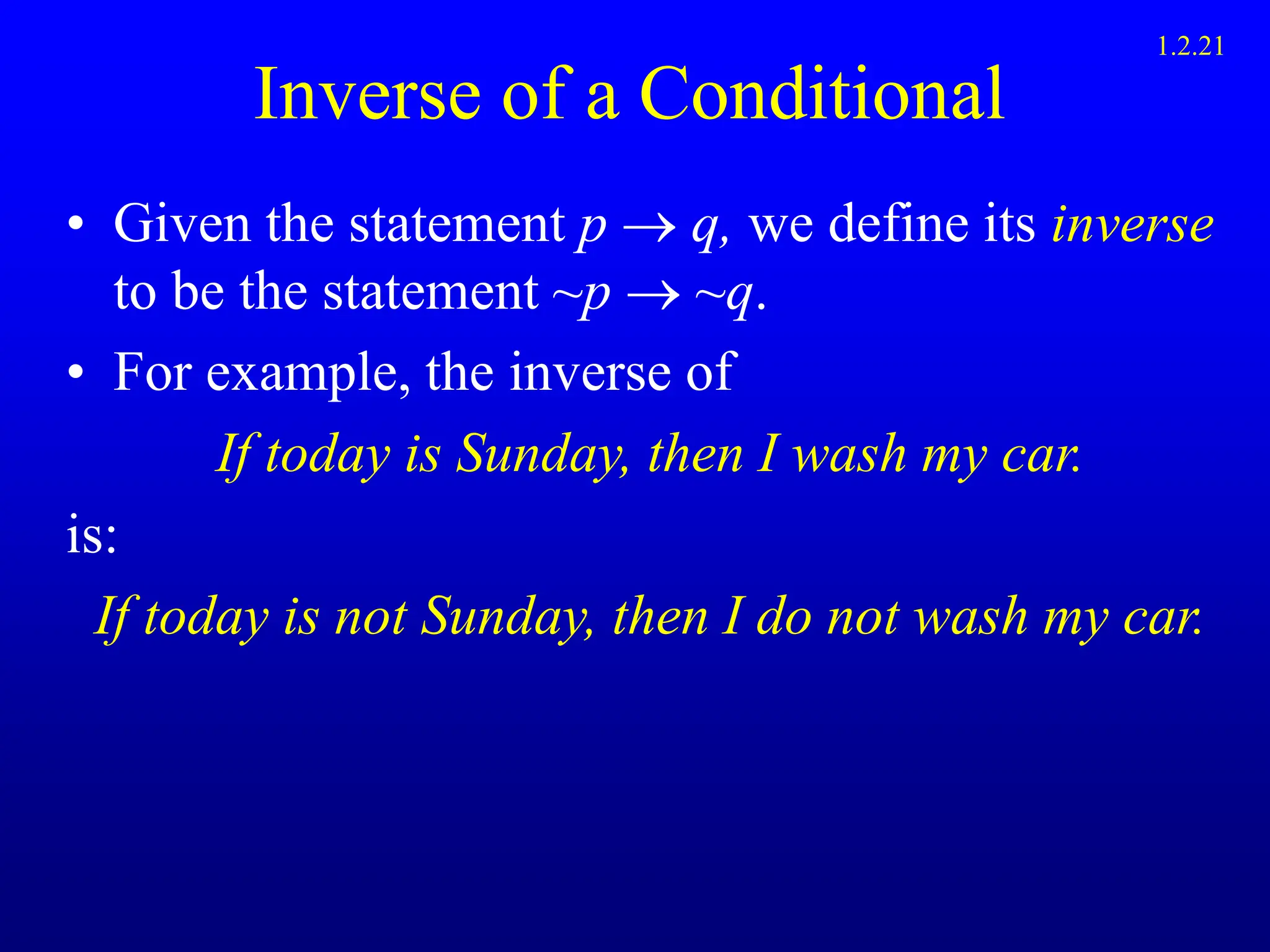 1.2.21

Inverse of a Conditional

• Given the statement $p \rightarrow q$, we define its inverse to be the statement $\sim p \rightarrow \sim q$.

• For example, the inverse of

If today is Sunday, then I wash my car.

is:

If today is not Sunday, then I do not wash my car.